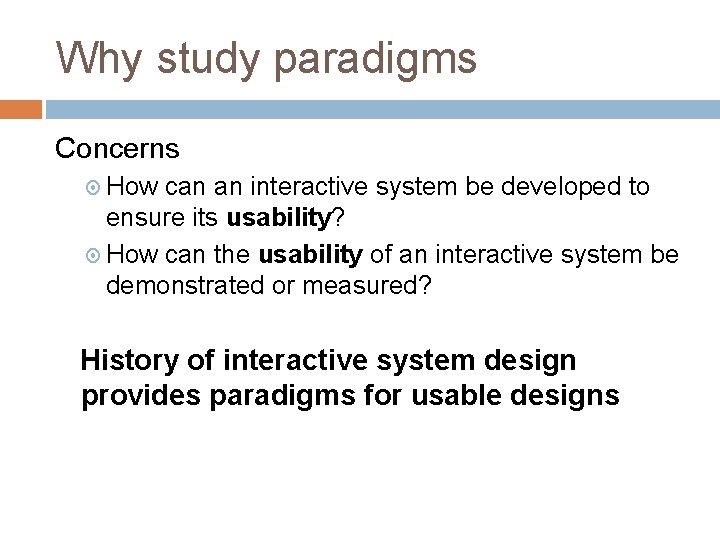 Why study paradigms

Concerns

How can an interactive system be developed to ensure its usability?

How can the usability of an interactive system be demonstrated or measured?

History of interactive system design provides paradigms for usable designs